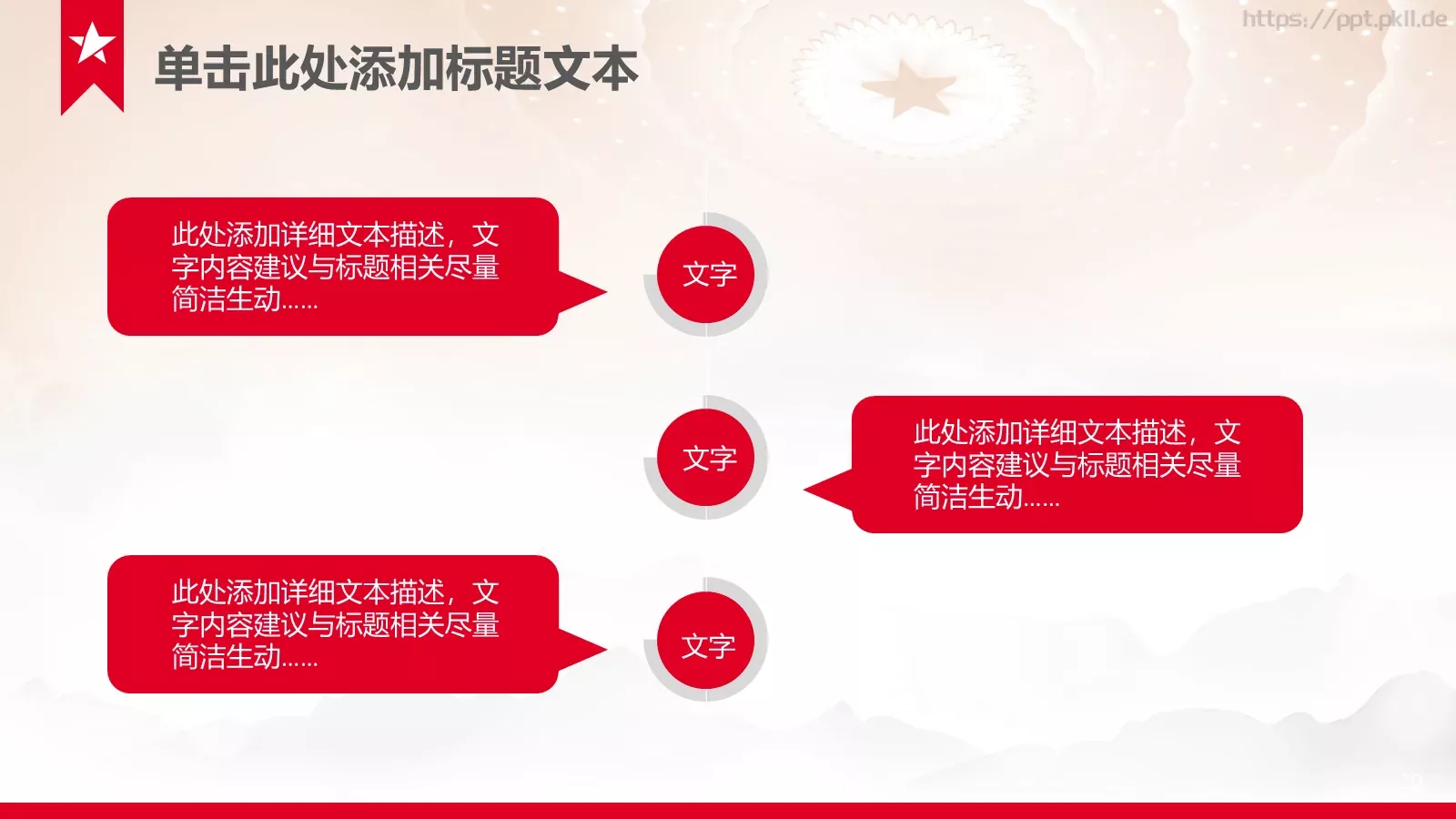 https://ppt.pkll.de

单击此处添加标题文本

此处添加详细文本描述，文字内容建议与标题相关尽量简洁生动……

文字

文字

此处添加详细文本描述，文字内容建议与标题相关尽量简洁生动……

此处添加详细文本描述，文字内容建议与标题相关尽量简洁生动……

文字